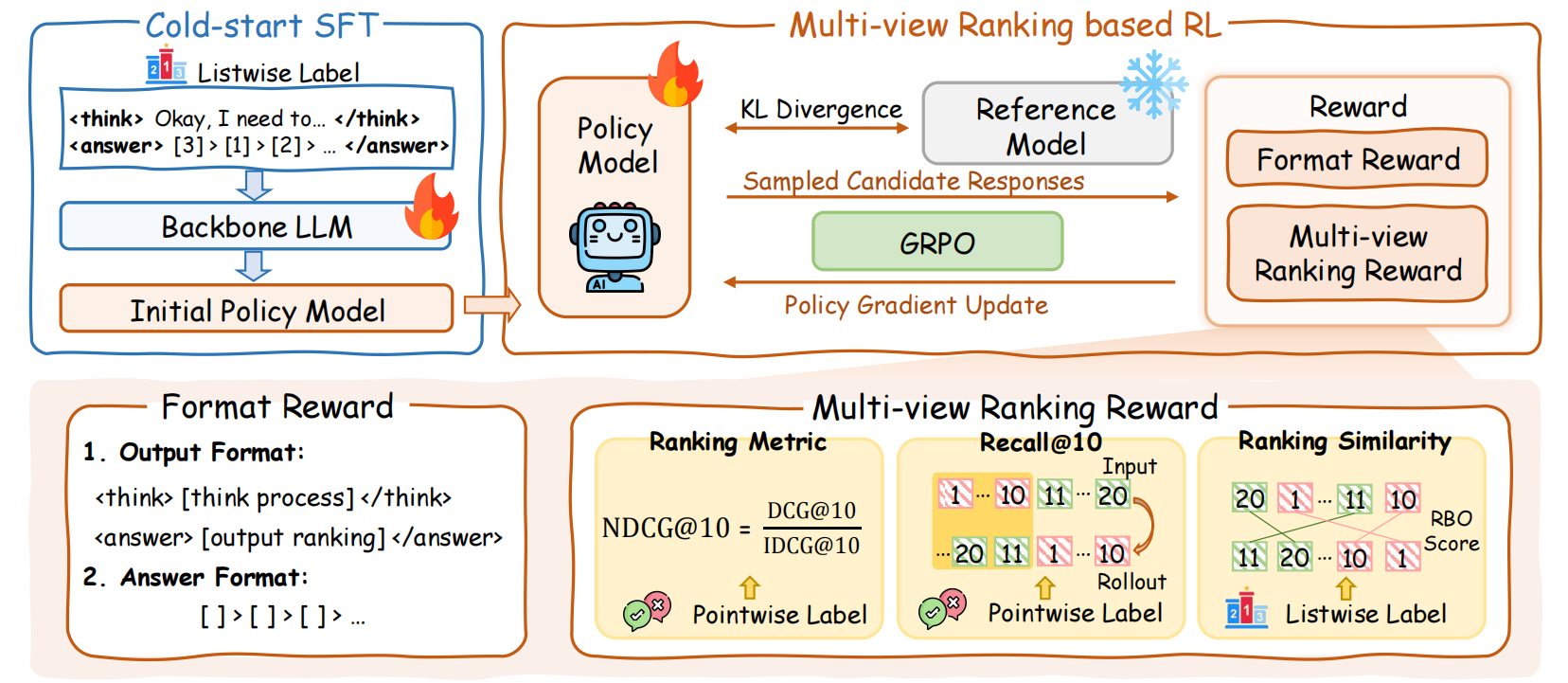 Cold-start SFT

Listwise Label

<think> Okay, I need to... </think>
<answer> [3] > [1] > [2] > ... </answer>

Backbone LLM

Initial Policy Model

Multi-view Ranking based RL

Policy Model

AI

KL Divergence

Reference Model

Sampled Candidate Responses

GRPO

Policy Gradient Update

Reward

Format Reward

Multi-view Ranking Reward

Format Reward

1. Output Format:

<think> [think process] </think>

<answer> [output ranking] </answer>

2. Answer Format:

[ ] > [ ] > [ ] > ...

Multi-view Ranking Reward

Ranking Metric

$\text{NDCG@10} = \frac{\text{DCG@10}}{\text{IDCG@10}}$

Pointwise Label

Recall@10

Input

1 ... 10 11 ... 20

... 20 11 1 ... 10

Rollout

Pointwise Label

Ranking Similarity

20 1 ... 11 10

11 20 ... 10 1

RBO Score

Listwise Label